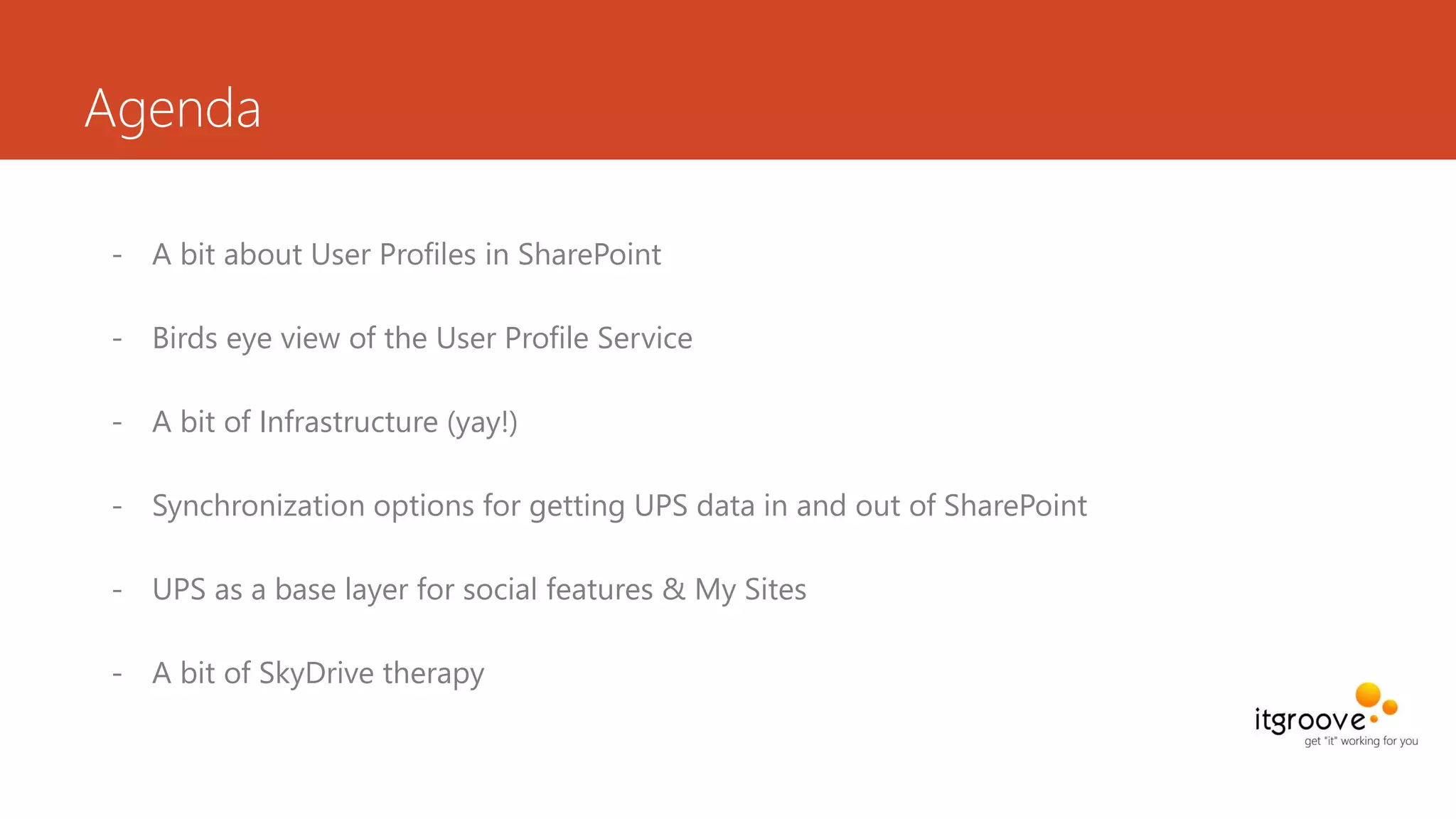 Agenda

- A bit about User Profiles in SharePoint

- Birds eye view of the User Profile Service

- A bit of Infrastructure (yay!)

- Synchronization options for getting UPS data in and out of SharePoint

- UPS as a base layer for social features & My Sites

- A bit of SkyDrive therapy

itgroove
get "it" working for you